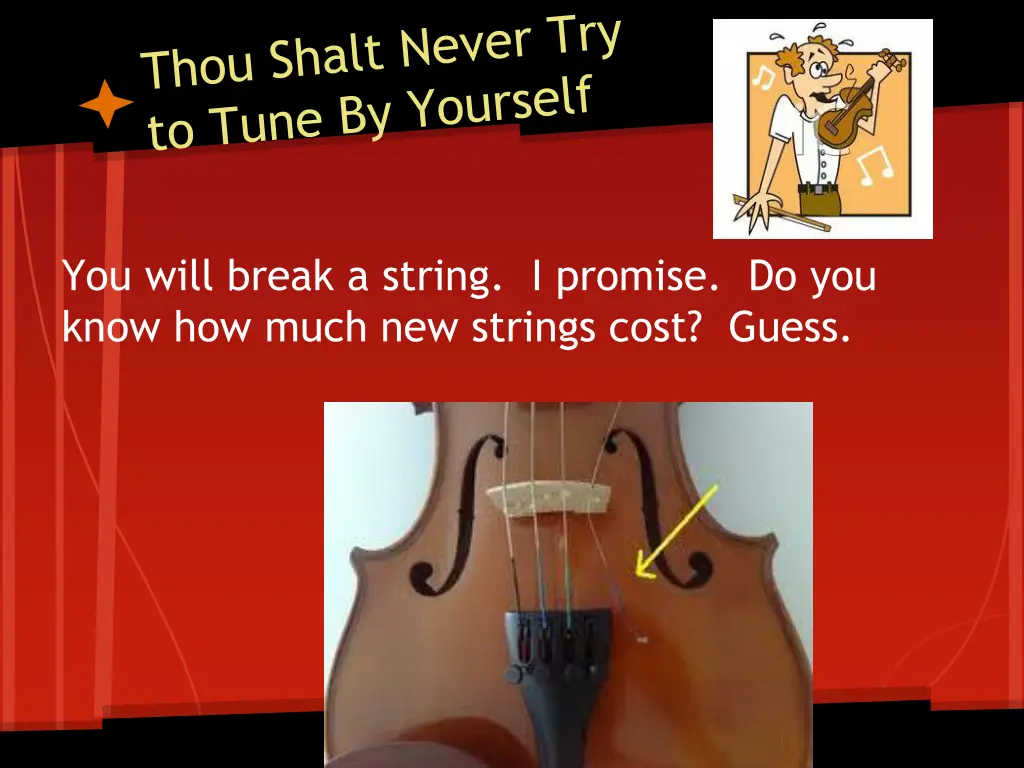 Thou Shalt Never Try to Tune By Yourself

You will break a string. I promise. Do you know how much new strings cost? Guess.